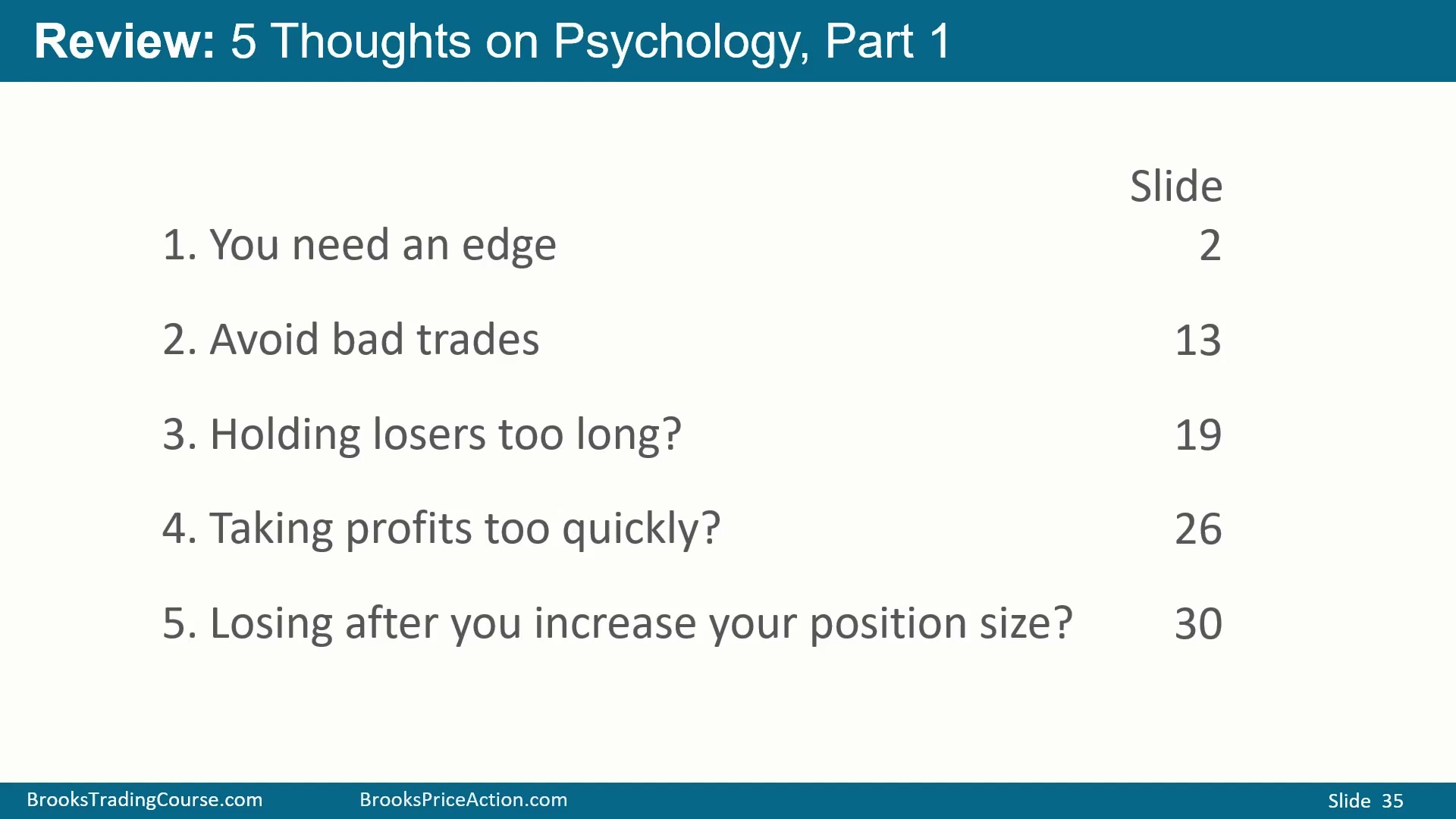 Review: 5 Thoughts on Psychology, Part 1

| | Slide |
|---|---|
| 1. You need an edge | 2 |
| 2. Avoid bad trades | 13 |
| 3. Holding losers too long? | 19 |
| 4. Taking profits too quickly? | 26 |
| 5. Losing after you increase your position size? | 30 |

BrooksTradingCourse.com BrooksPriceAction.com Slide 35